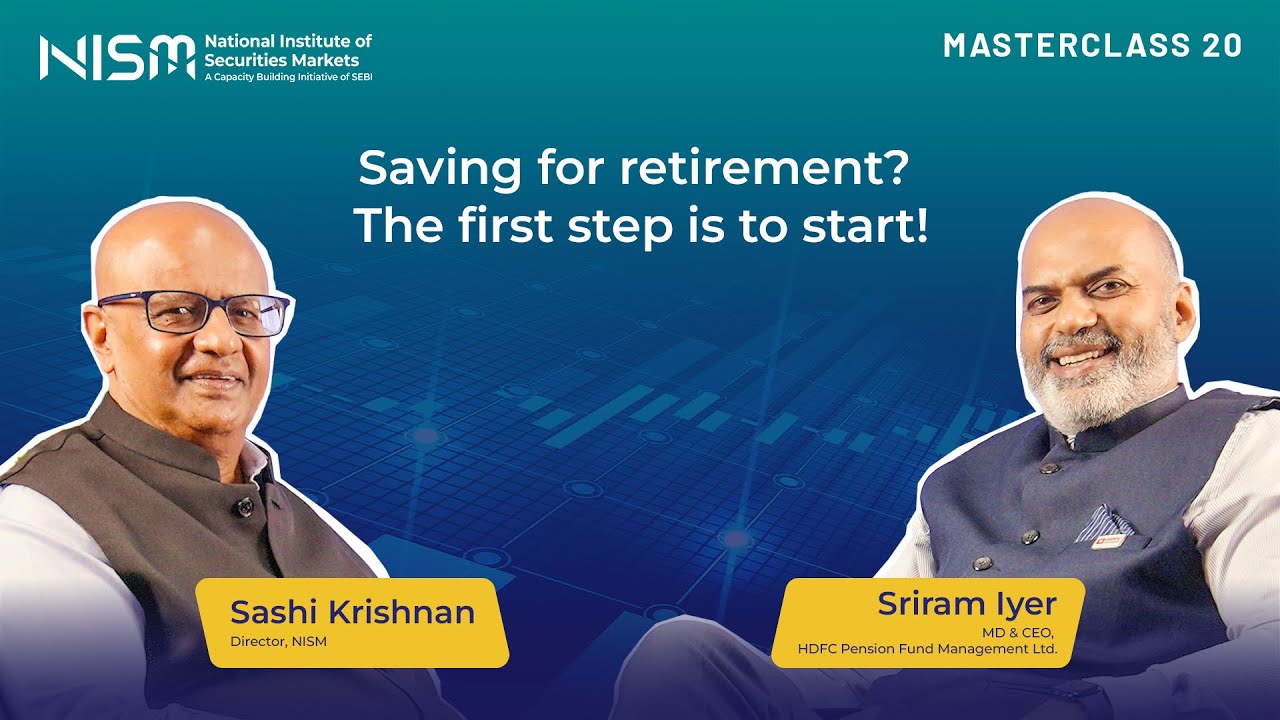 NISM National Institute of Securities Markets
A Capacity Building Initiative of SEBI

MASTERCLASS 20

Saving for retirement?
The first step is to start!

Sashi Krishnan
Director, NISM

Sriram Iyer
MD & CEO,
HDFC Pension Fund Management Ltd.